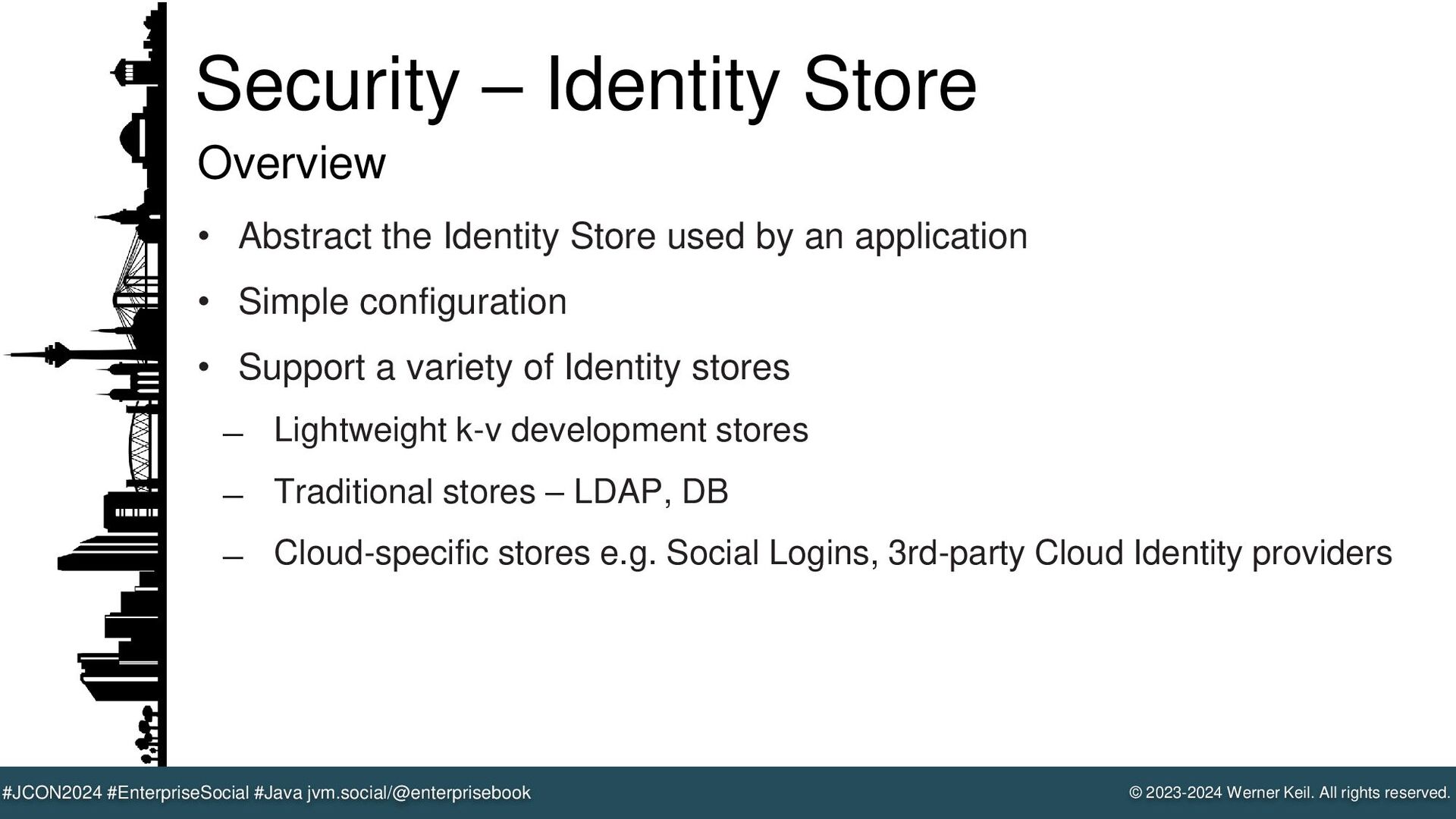 Security – Identity Store

Overview

• Abstract the Identity Store used by an application

• Simple configuration

• Support a variety of Identity stores

– Lightweight k-v development stores

– Traditional stores – LDAP, DB

– Cloud-specific stores e.g. Social Logins, 3rd-party Cloud Identity providers

#JCON2024 #EnterpriseSocial #Java jvm.social/@enterprisebook

© 2023-2024 Werner Keil. All rights reserved.